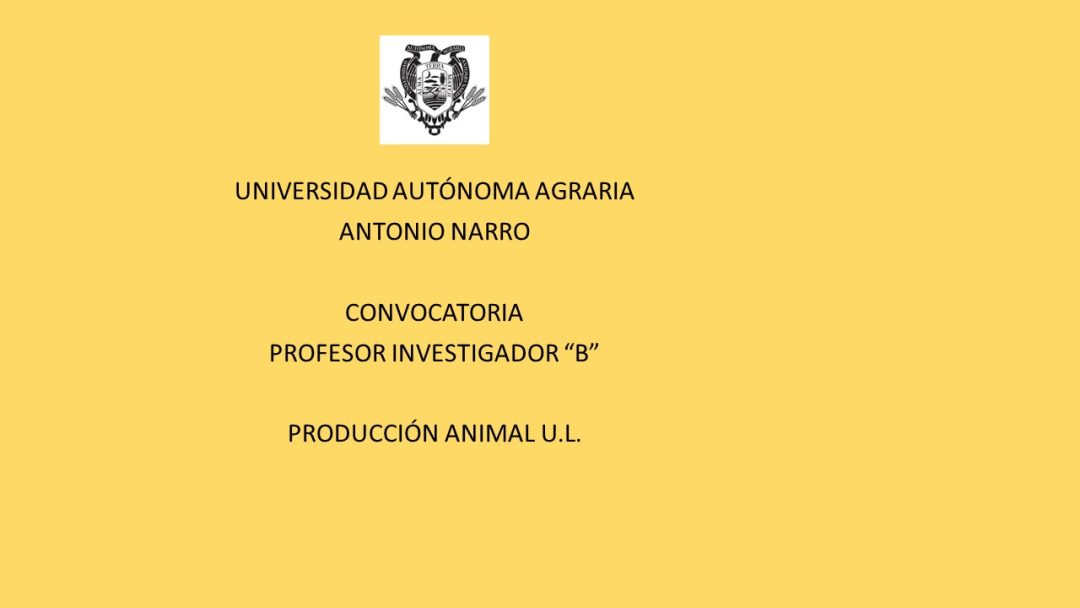 UNIVERSIDAD AUTÓNOMA AGRARIA
ANTONIO NARRO

CONVOCATORIA
PROFESOR INVESTIGADOR “B”

PRODUCCIÓN ANIMAL U.L.